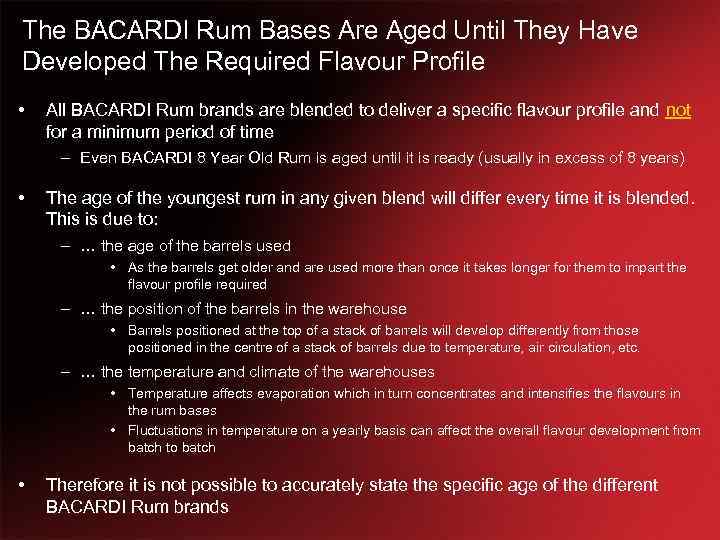 The BACARDI Rum Bases Are Aged Until They Have Developed The Required Flavour Profile

• All BACARDI Rum brands are blended to deliver a specific flavour profile and not for a minimum period of time
– Even BACARDI 8 Year Old Rum is aged until it is ready (usually in excess of 8 years)

• The age of the youngest rum in any given blend will differ every time it is blended. This is due to:
– … the age of the barrels used
• As the barrels get older and are used more than once it takes longer for them to impart the flavour profile required
– … the position of the barrels in the warehouse
• Barrels positioned at the top of a stack of barrels will develop differently from those positioned in the centre of a stack of barrels due to temperature, air circulation, etc.
– … the temperature and climate of the warehouses
• Temperature affects evaporation which in turn concentrates and intensifies the flavours in the rum bases
• Fluctuations in temperature on a yearly basis can affect the overall flavour development from batch to batch

• Therefore it is not possible to accurately state the specific age of the different BACARDI Rum brands